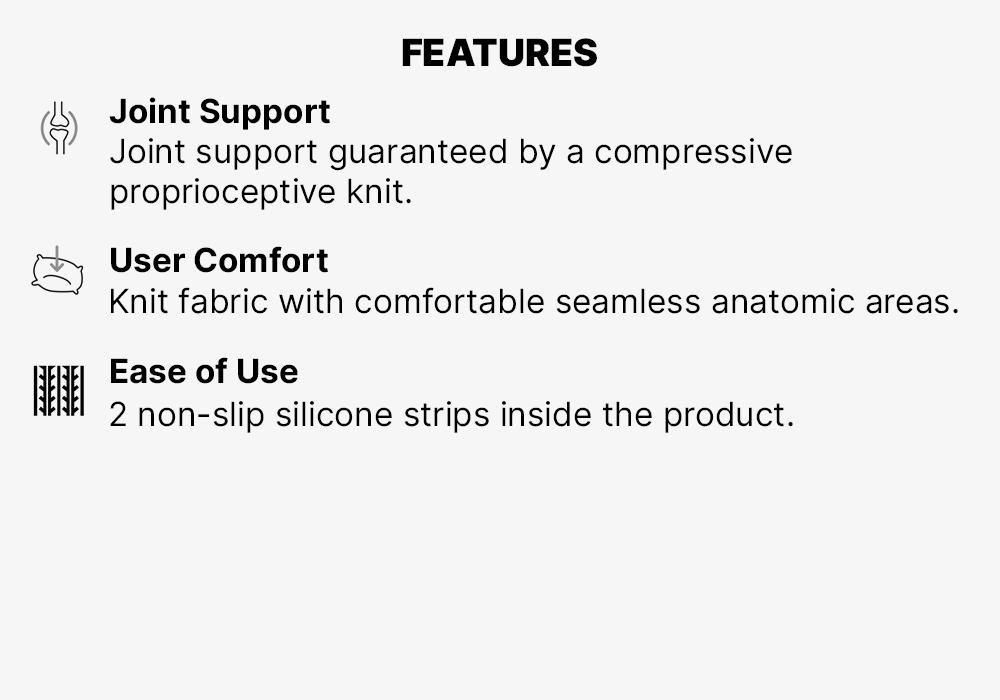 FEATURES

Joint Support
Joint support guaranteed by a compressive proprioceptive knit.

User Comfort
Knit fabric with comfortable seamless anatomic areas.

Ease of Use
2 non-slip silicone strips inside the product.